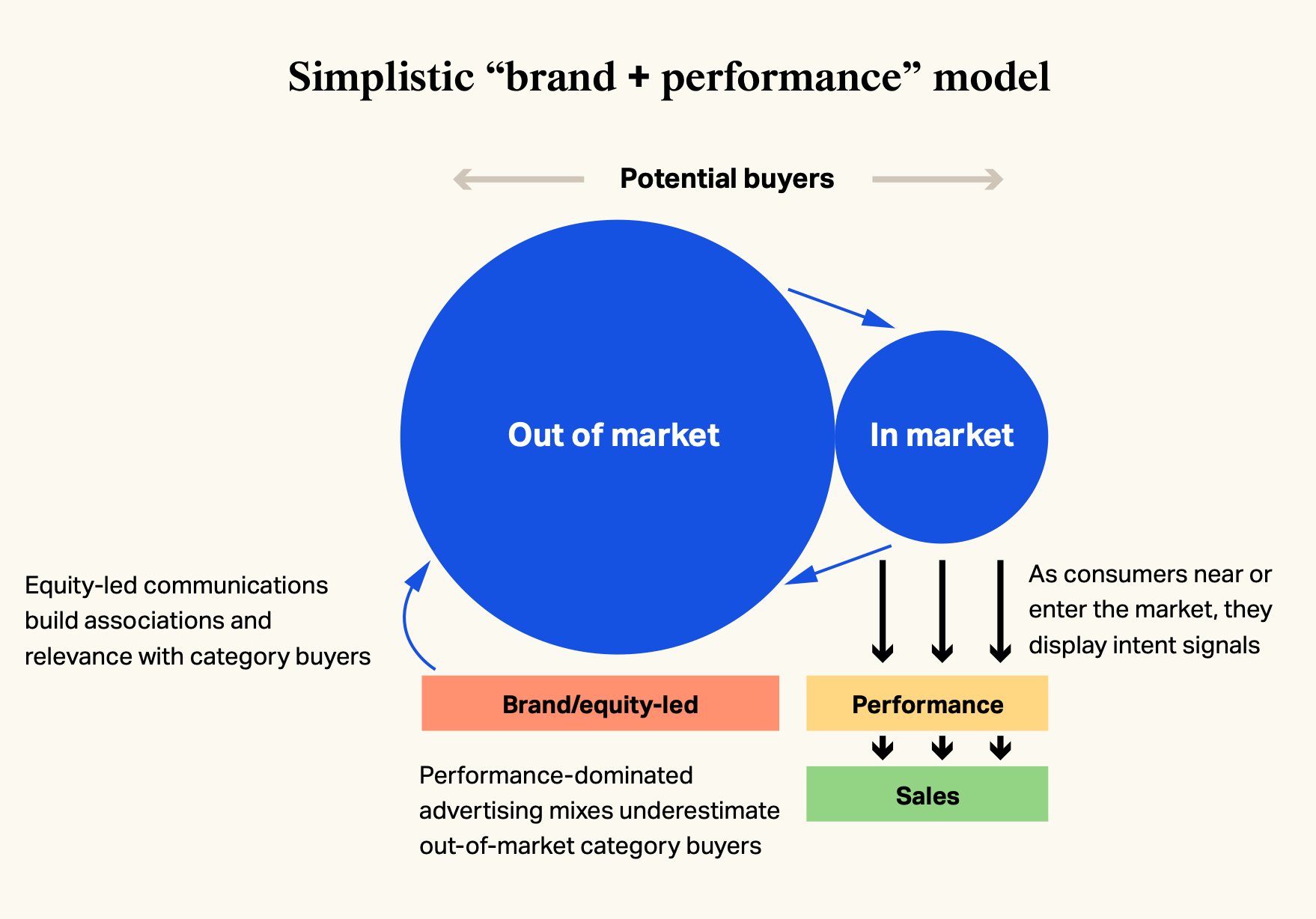 Simplistic “brand + performance” model

Potential buyers

Out of market

In market

Equity-led communications build associations and relevance with category buyers

As consumers near or enter the market, they display intent signals

Brand/equity-led

Performance

Sales

Performance-dominated advertising mixes underestimate out-of-market category buyers